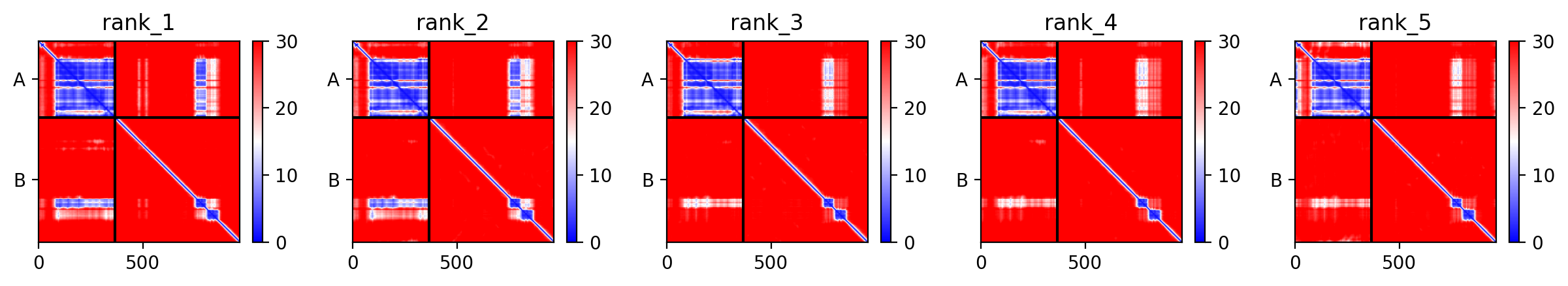 rank_1
A
B
0 500
30
20
10
0

rank_2
A
B
0 500
30
20
10
0

rank_3
A
B
0 500
30
20
10
0

rank_4
A
B
0 500
30
20
10
0

rank_5
A
B
0 500
30
20
10
0